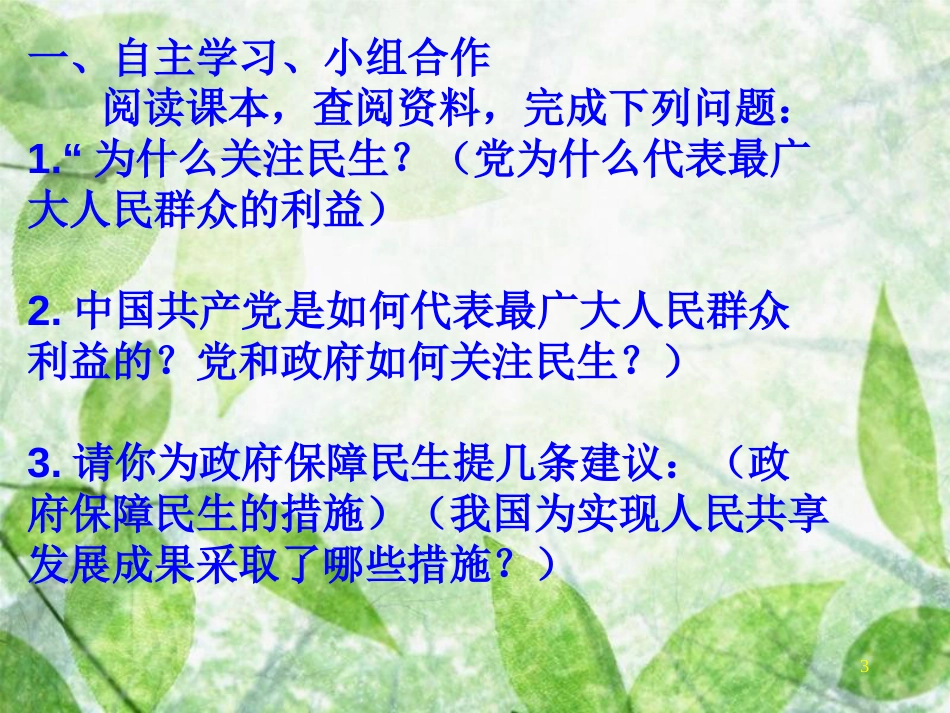 一、自主学习、小组合作

阅读课本，查阅资料，完成下列问题：

1.“ 为什么关注民生？（党为什么代表最广大人民群众的利益）

2. 中国共产党是如何代表最广大人民群众利益的？党和政府如何关注民生？）

3. 请你为政府保障民生提几条建议：（政府保障民生的措施）（我国为实现人民共享发展成果采取了哪些措施？）

3